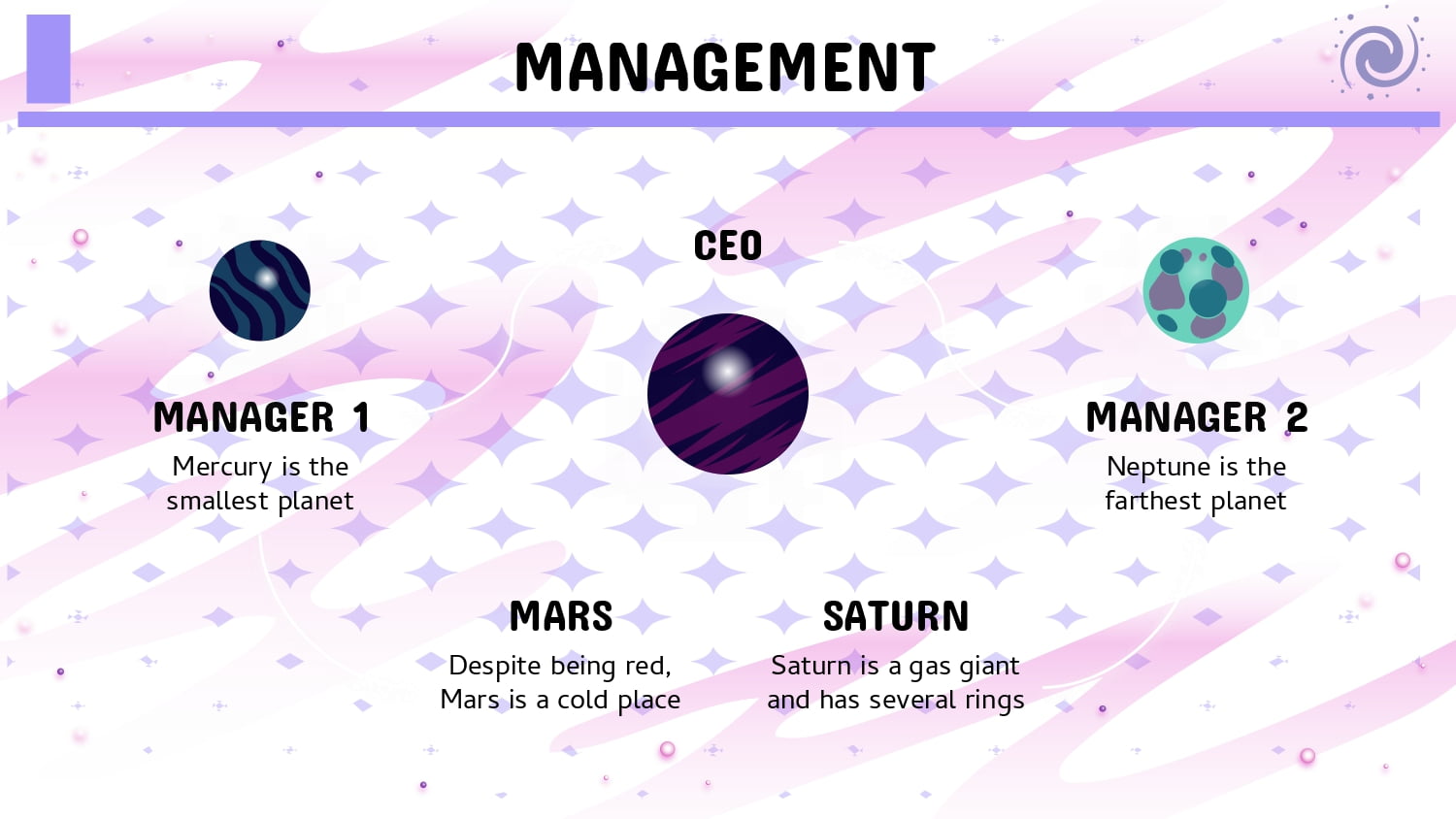 MANAGEMENT

CEO

MANAGER 1
Mercury is the smallest planet

MANAGER 2
Neptune is the farthest planet

MARS
Despite being red, Mars is a cold place

SATURN
Saturn is a gas giant and has several rings